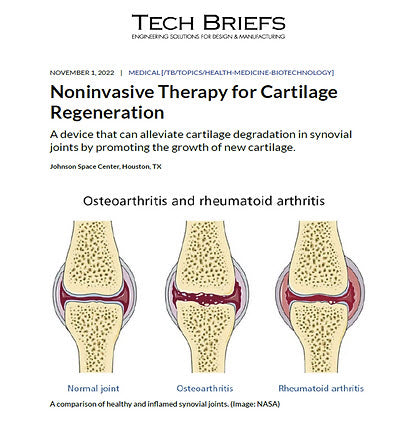 TECH BRIEFS
ENGINEERING SOLUTIONS FOR DESIGN & MANUFACTURING

NOVEMBER 1, 2022 | MEDICAL [/TB/TOPICS/HEALTH-MEDICINE-BIOTECHNOLOGY]

Noninvasive Therapy for Cartilage Regeneration

A device that can alleviate cartilage degradation in synovial joints by promoting the growth of new cartilage.

Johnson Space Center, Houston, TX

Osteoarthritis and rheumatoid arthritis

Normal joint

Osteoarthritis

Rheumatoid arthritis

A comparison of healthy and inflamed synovial joints. (Image: NASA)